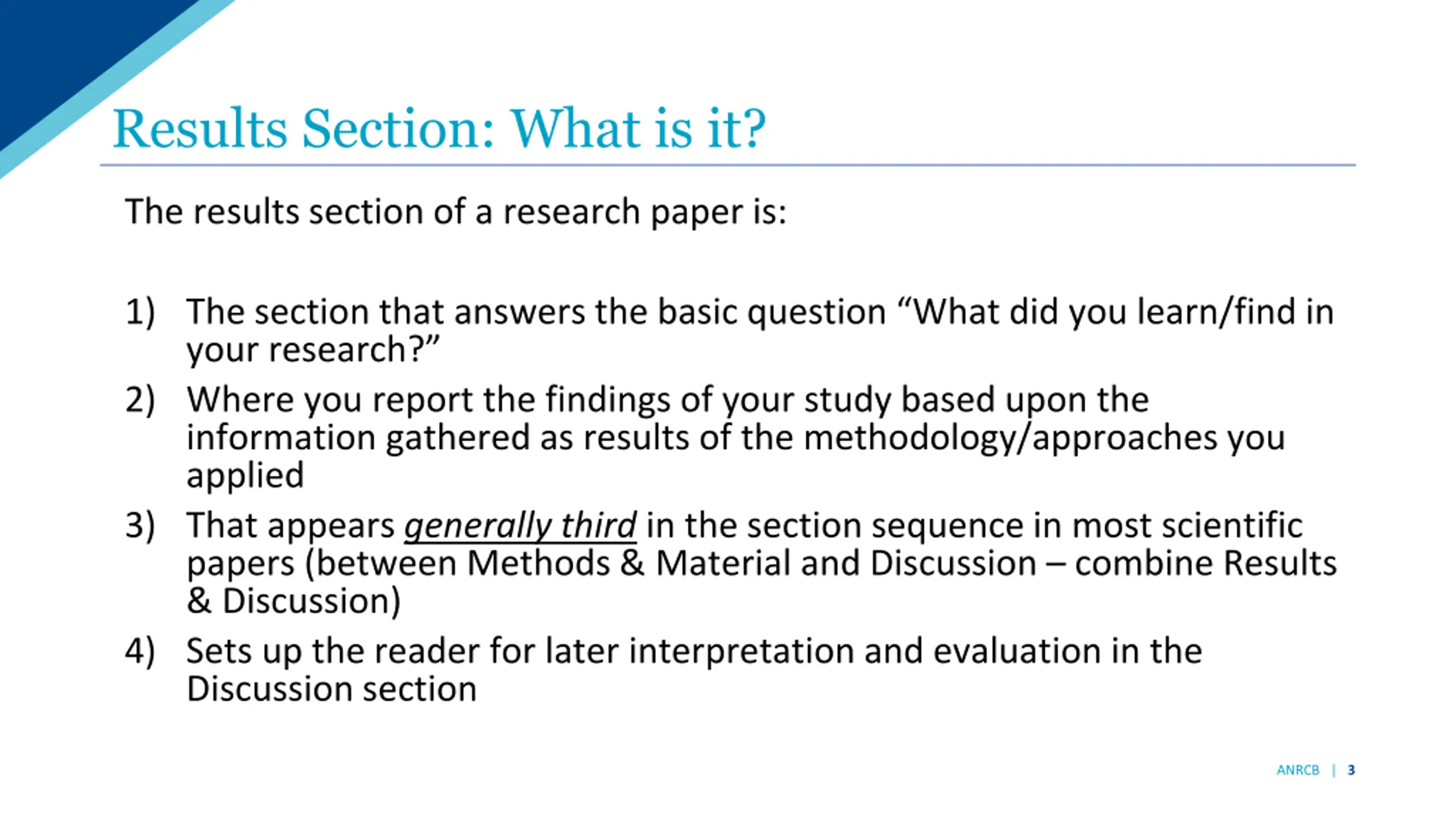 Results Section: What is it?

The results section of a research paper is:

1) The section that answers the basic question “What did you learn/find in your research?”
2) Where you report the findings of your study based upon the information gathered as results of the methodology/approaches you applied
3) That appears generally third in the section sequence in most scientific papers (between Methods & Material and Discussion – combine Results & Discussion)
4) Sets up the reader for later interpretation and evaluation in the Discussion section

ANRCB | 3